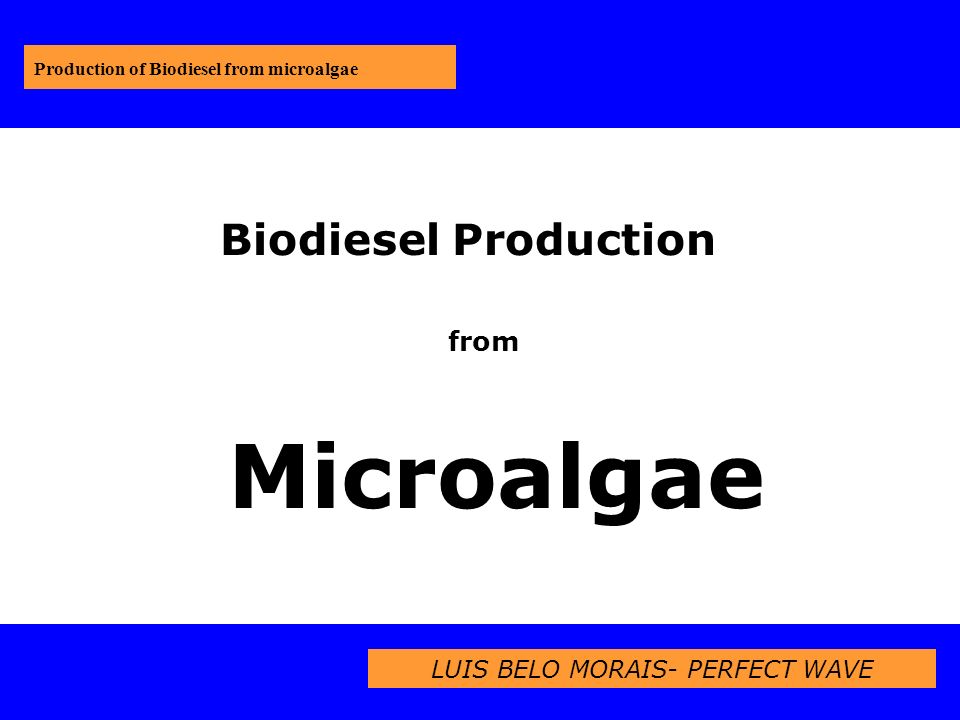 Production of Biodiesel from microalgae

Biodiesel Production

from

Microalgae

LUIS BELO MORAIS- PERFECT WAVE